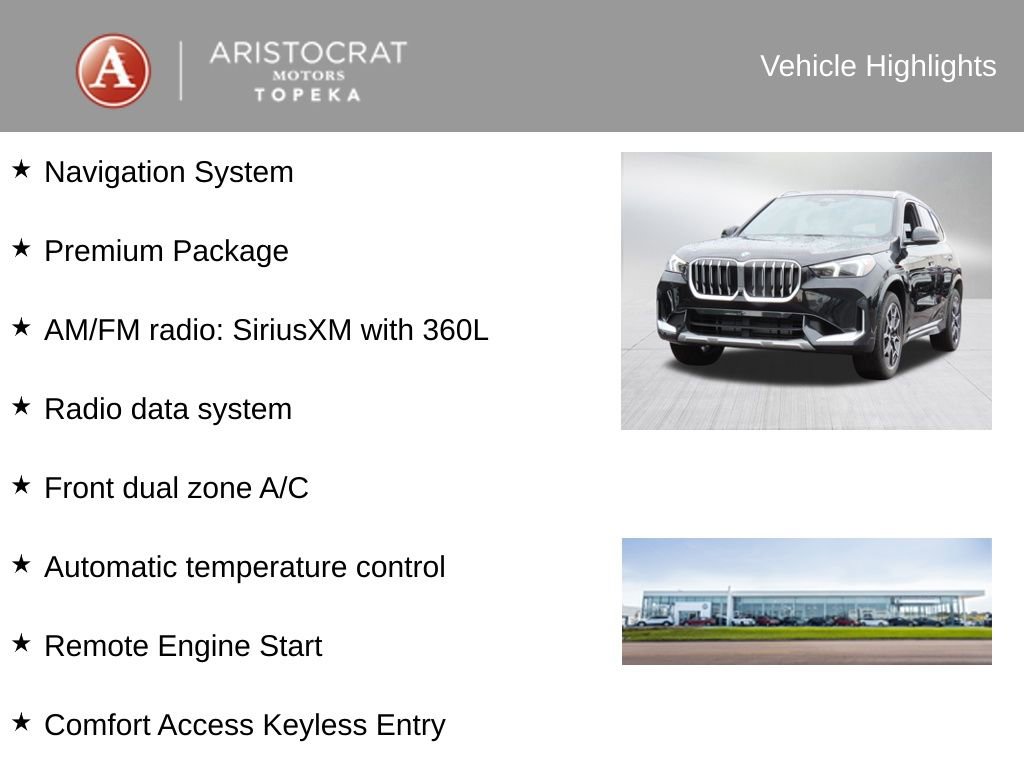 A
ARISTOCRAT
MOTORS
TOPEKA

Vehicle Highlights

★ Navigation System

★ Premium Package

★ AM/FM radio: SiriusXM with 360L

★ Radio data system

★ Front dual zone A/C

★ Automatic temperature control

★ Remote Engine Start

★ Comfort Access Keyless Entry